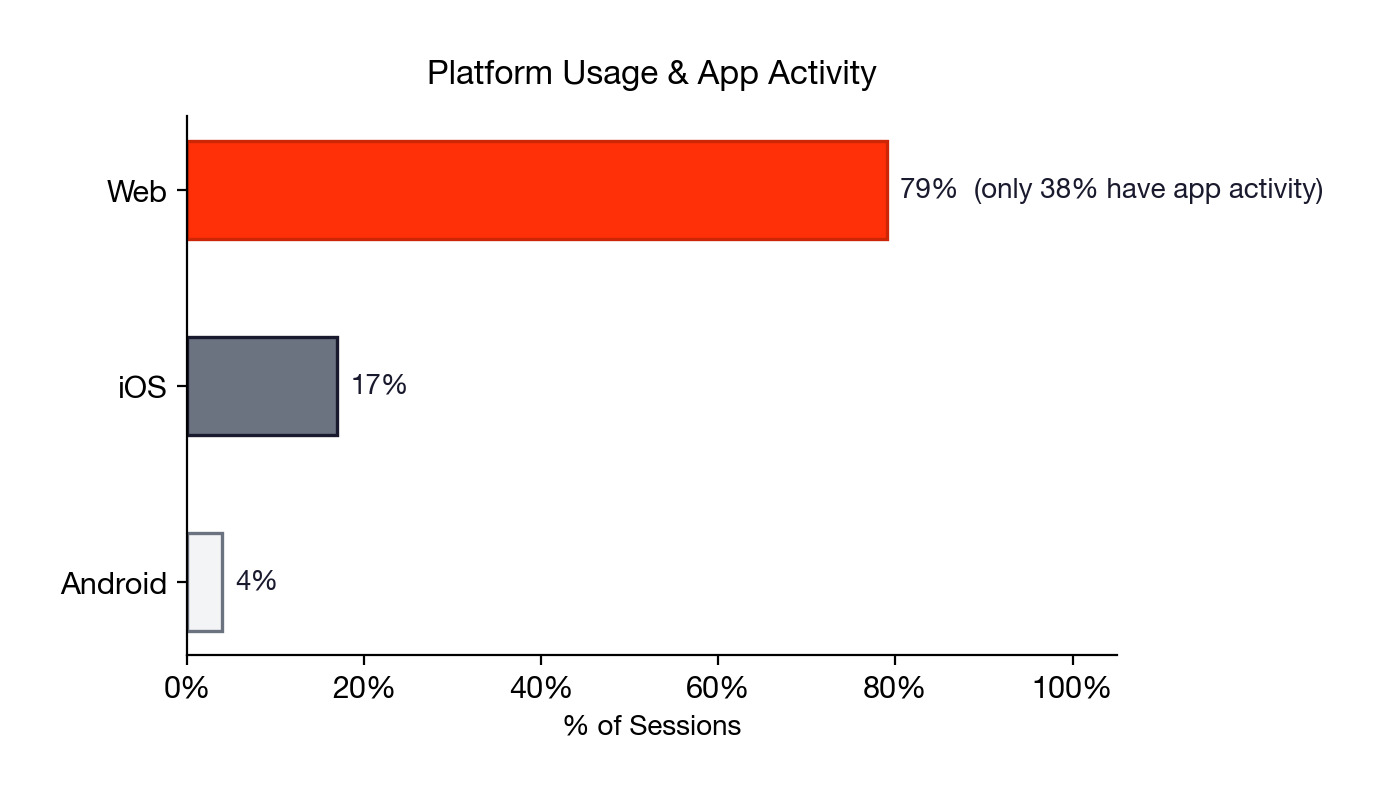 Platform Usage & App Activity

Web
79% (only 38% have app activity)

iOS
17%

Android
4%

0%
20%
40%
60%
80%
100%

% of Sessions